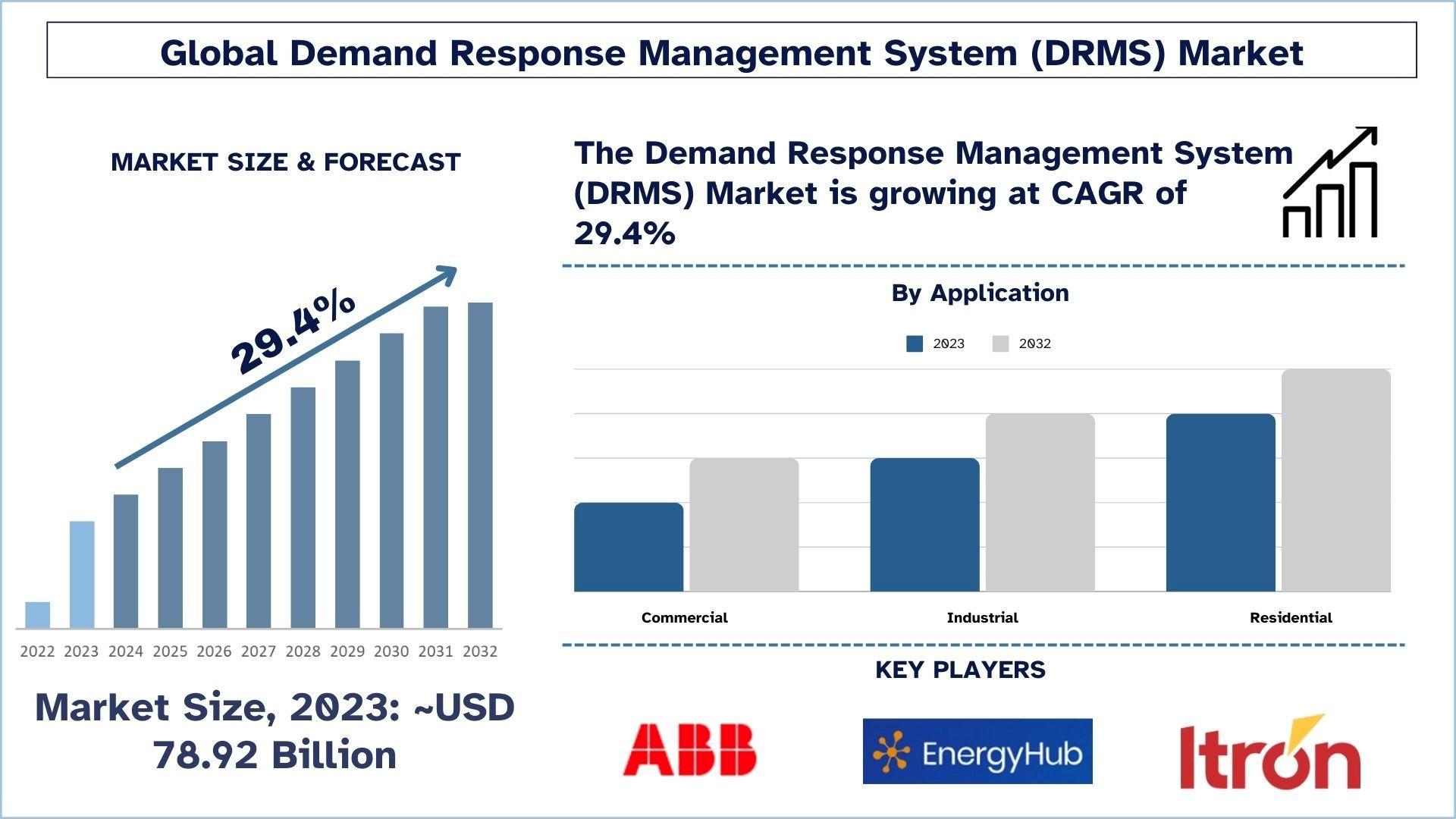 Global Demand Response Management System (DRMS) Market

MARKET SIZE & FORECAST

29.4%

2022 2023 2024 2025 2026 2027 2028 2029 2030 2031 2032

Market Size, 2023: ~USD 78.92 Billion

The Demand Response Management System (DRMS) Market is growing at CAGR of 29.4%

By Application

2023 2032

Commercial Industrial Residential

KEY PLAYERS

ABB

EnergyHub

Itron